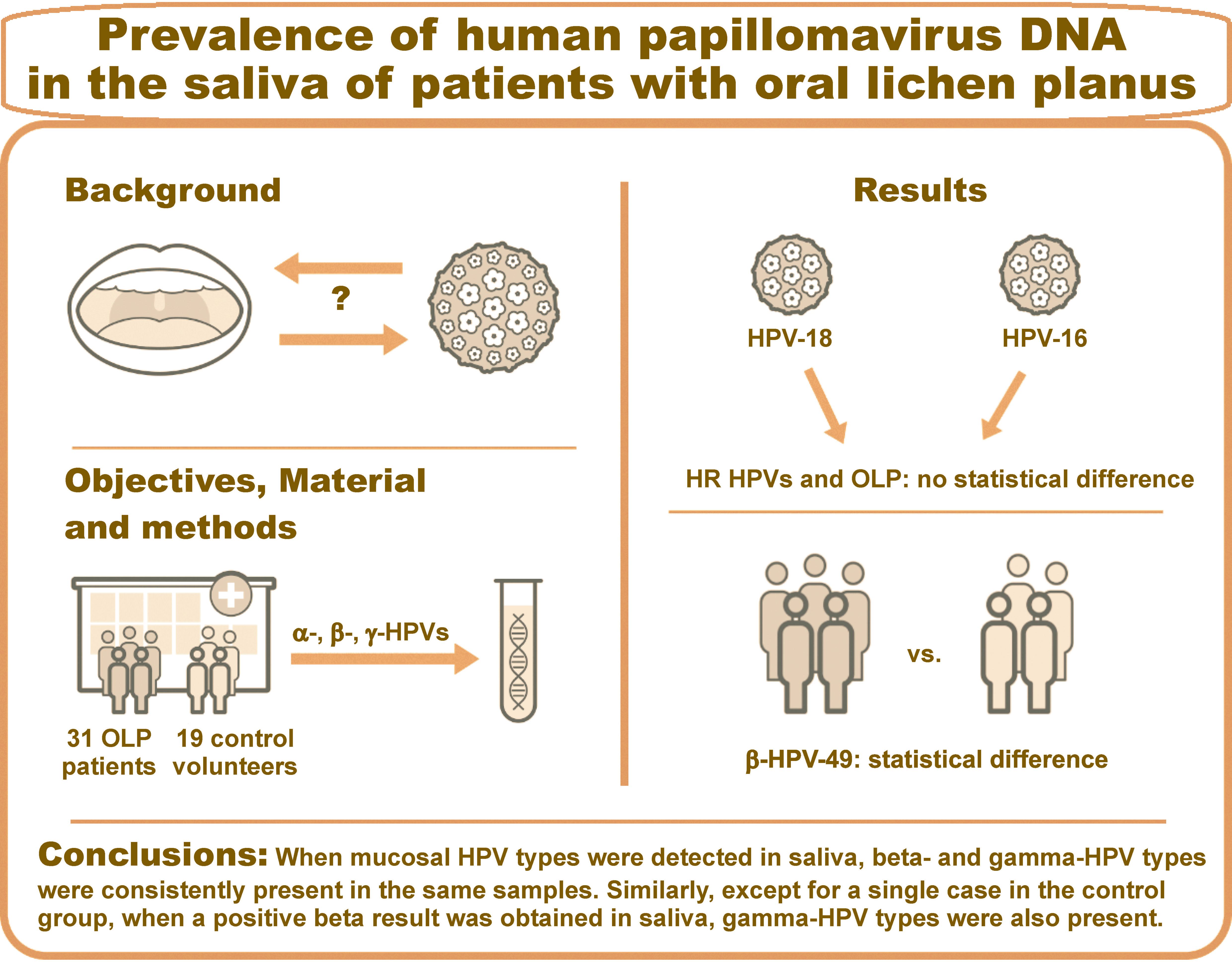 Prevalence of human papillomavirus DNA in the saliva of patients with oral lichen planus

Background

?

Objectives, Material and methods

α-, β-, γ-HPVs

31 OLP patients

19 control volunteers

Results

HPV-18

HPV-16

HR HPVs and OLP: no statistical difference

vs.

β-HPV-49: statistical difference

Conclusions: When mucosal HPV types were detected in saliva, beta- and gamma-HPV types were consistently present in the same samples. Similarly, except for a single case in the control group, when a positive beta result was obtained in saliva, gamma-HPV types were also present.